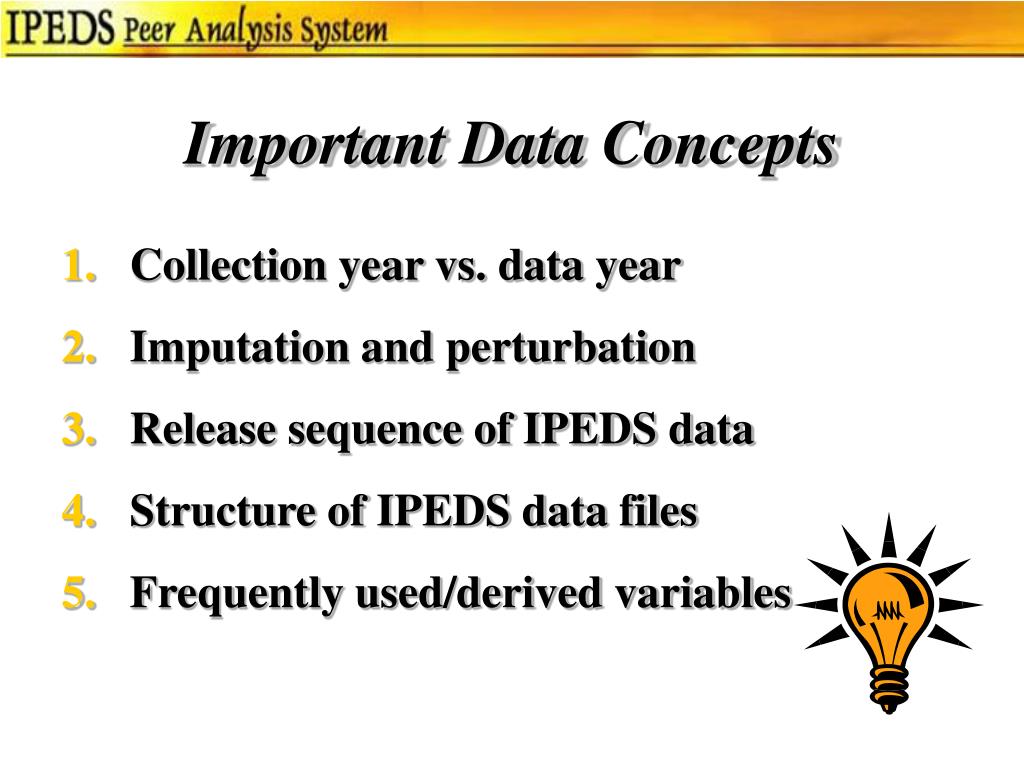 IPEDS Peer Analysis System

Important Data Concepts

1. Collection year vs. data year
2. Imputation and perturbation
3. Release sequence of IPEDS data
4. Structure of IPEDS data files
5. Frequently used/derived variables